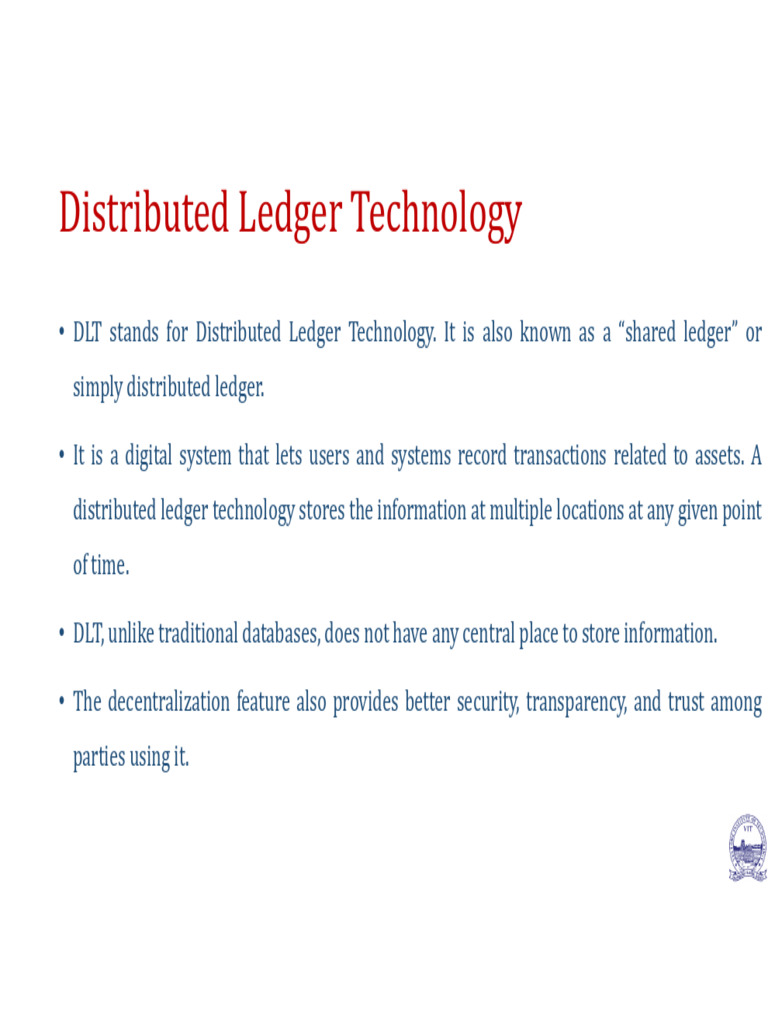 Distributed Ledger Technology

• DLT stands for Distributed Ledger Technology. It is also known as a “shared ledger” or simply distributed ledger.

• It is a digital system that lets users and systems record transactions related to assets. A distributed ledger technology stores the information at multiple locations at any given point of time.

• DLT, unlike traditional databases, does not have any central place to store information.

• The decentralization feature also provides better security, transparency, and trust among parties using it.

VIT